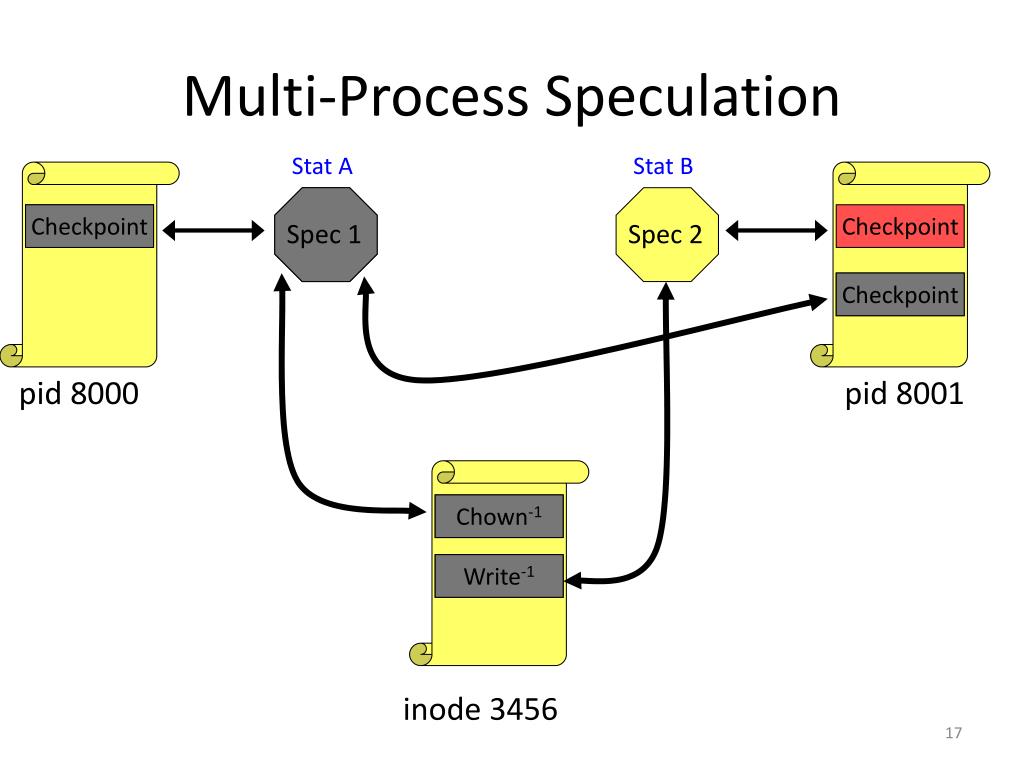 Multi-Process Speculation

Stat A

Stat B

Checkpoint

Spec 1

Spec 2

Checkpoint

Checkpoint

pid 8000

pid 8001

Chown$^{-1}$

Write$^{-1}$

inode 3456

17